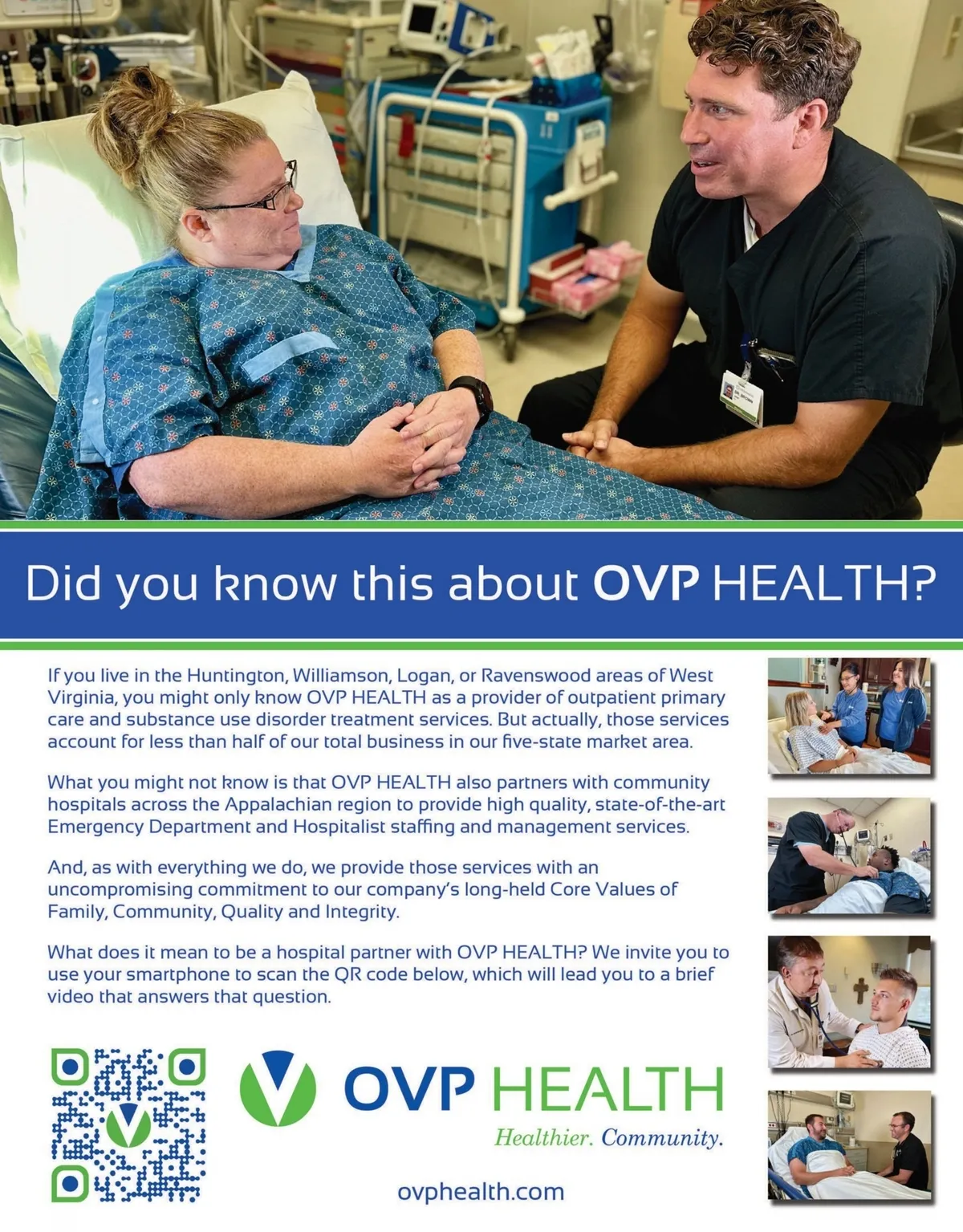 Did you know this about OVP HEALTH?

If you live in the Huntington, Williamson, Logan, or Ravenswood areas of West Virginia, you might only know OVP HEALTH as a provider of outpatient primary care and substance use disorder treatment services. But actually, those services account for less than half of our total business in our five-state market area.

What you might not know is that OVP HEALTH also partners with community hospitals across the Appalachian region to provide high quality, state-of-the-art Emergency Department and Hospitalist staffing and management services.

And, as with everything we do, we provide those services with an uncompromising commitment to our company's long-held Core Values of Family, Community, Quality and Integrity.

What does it mean to be a hospital partner with OVP HEALTH? We invite you to use your smartphone to scan the QR code below, which will lead you to a brief video that answers that question.

OVP HEALTH
Healthier. Community.

ovphealth.com